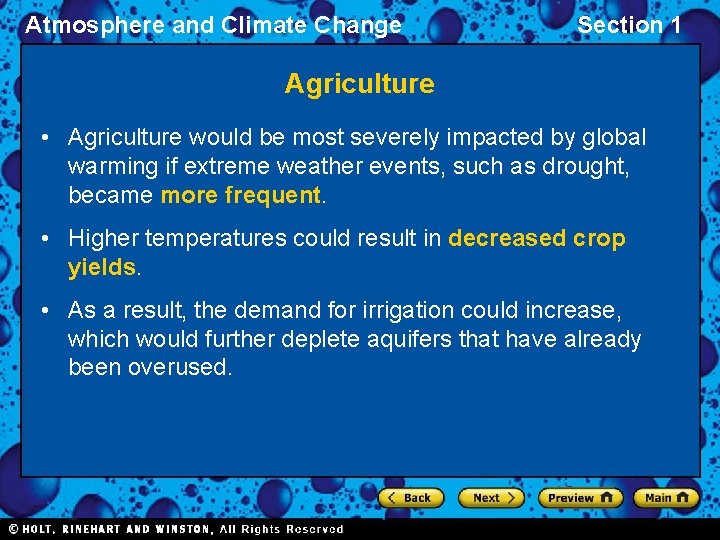 Atmosphere and Climate Change Section 1

Agriculture

• Agriculture would be most severely impacted by global warming if extreme weather events, such as drought, became more frequent.

• Higher temperatures could result in decreased crop yields.

• As a result, the demand for irrigation could increase, which would further deplete aquifers that have already been overused.

Back Next Preview Main

© HOLT, RINEHART AND WINSTON, All Rights Reserved